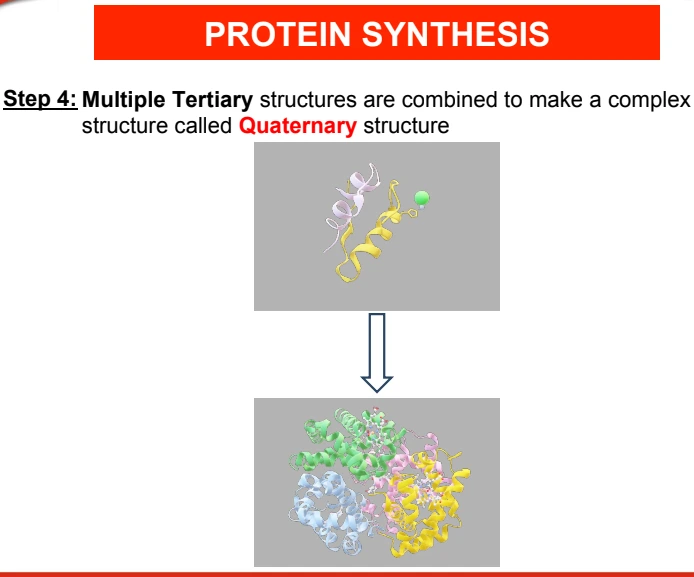 PROTEIN SYNTHESIS

Step 4: Multiple Tertiary structures are combined to make a complex structure called Quaternary structure